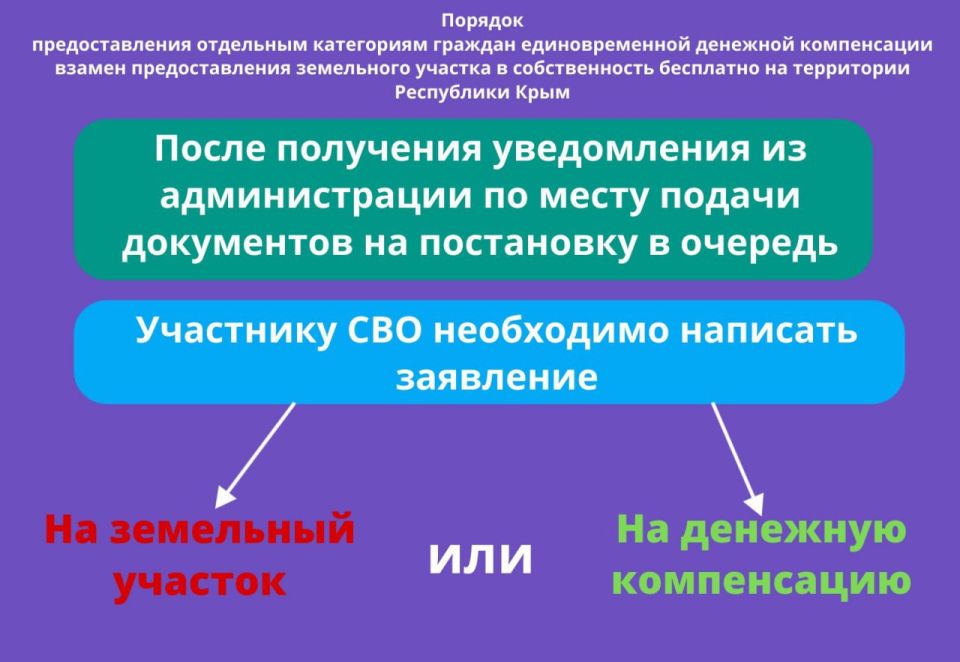 Порядок
предоставления отдельным категориям граждан единовременной денежной компенсации взамен предоставления земельного участка в собственность бесплатно на территории Республики Крым

После получения уведомления из администрации по месту подачи документов на постановку в очередь

Участнику СВО необходимо написать заявление

На земельный участок

или

На денежную компенсацию